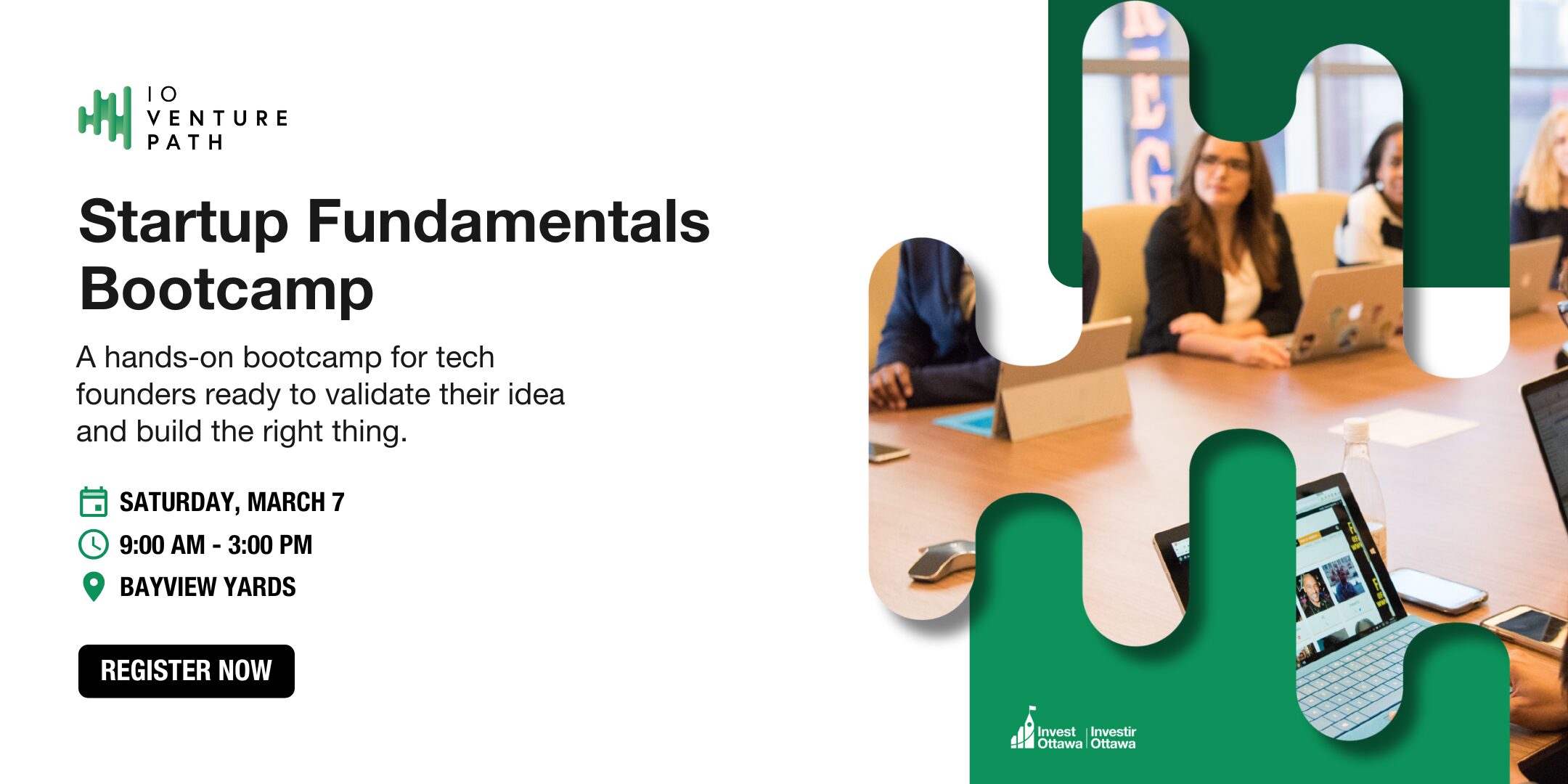 IO
VENTURE
PATH

Startup Fundamentals Bootcamp

A hands-on bootcamp for tech founders ready to validate their idea and build the right thing.

SATURDAY, MARCH 7
9:00 AM - 3:00 PM
BAYVIEW YARDS

REGISTER NOW

Invest Ottawa | Investir Ottawa